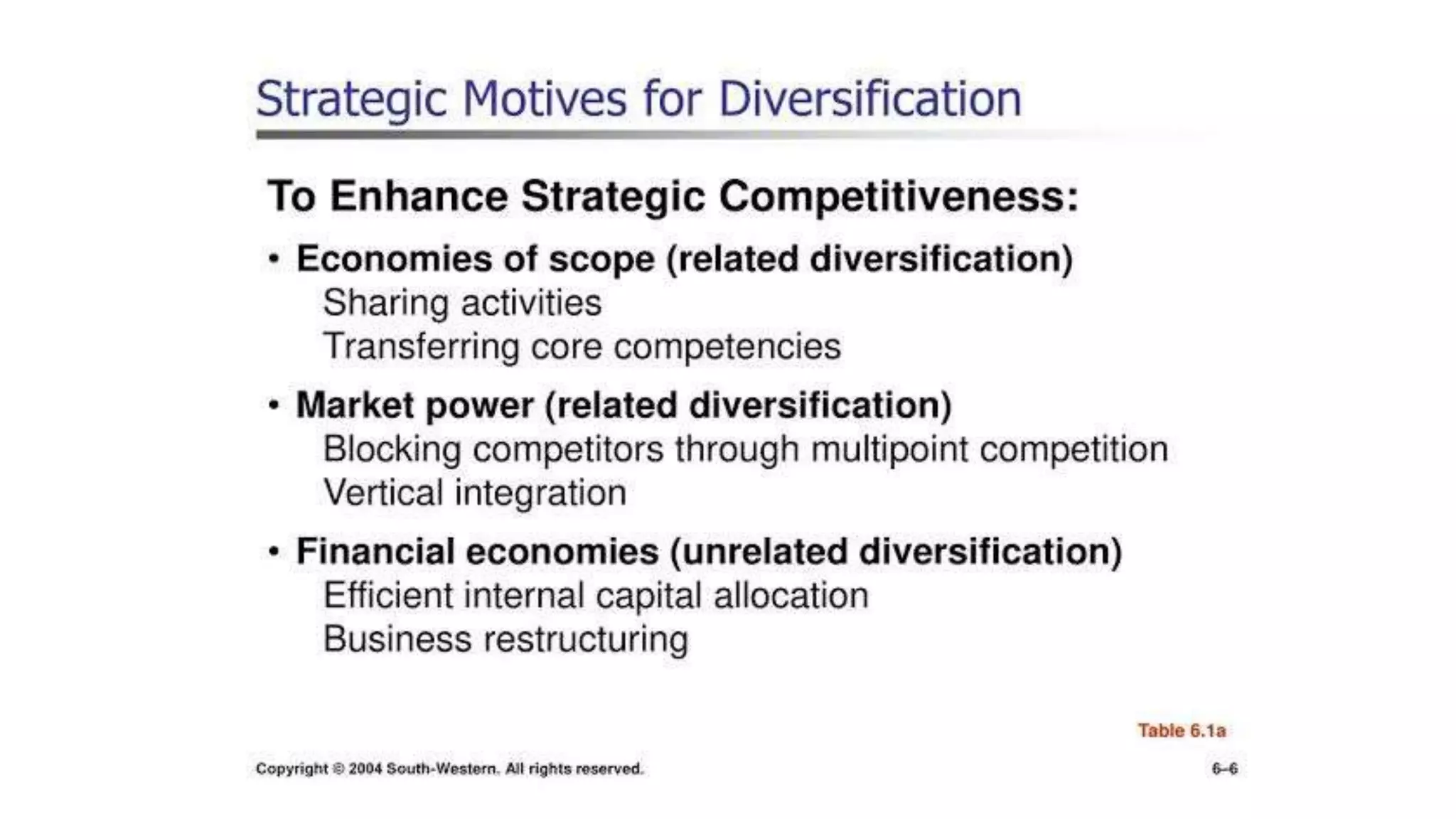 Strategic Motives for Diversification

To Enhance Strategic Competitiveness:

• Economies of scope (related diversification)
Sharing activities
Transferring core competencies

• Market power (related diversification)
Blocking competitors through multipoint competition
Vertical integration

• Financial economies (unrelated diversification)
Efficient internal capital allocation
Business restructuring

Table 6.1a

Copyright © 2004 South-Western. All rights reserved.

6–6